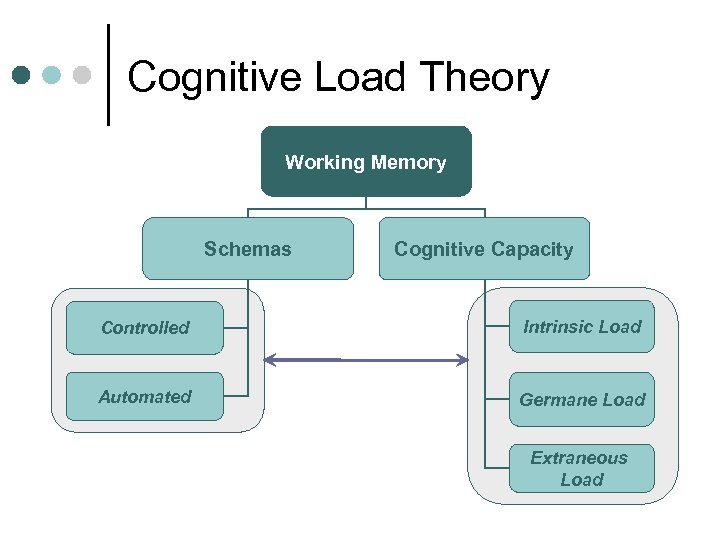 Cognitive Load Theory

Working Memory

Schemas

Cognitive Capacity

Controlled

Automated

Intrinsic Load

Germane Load

Extraneous Load